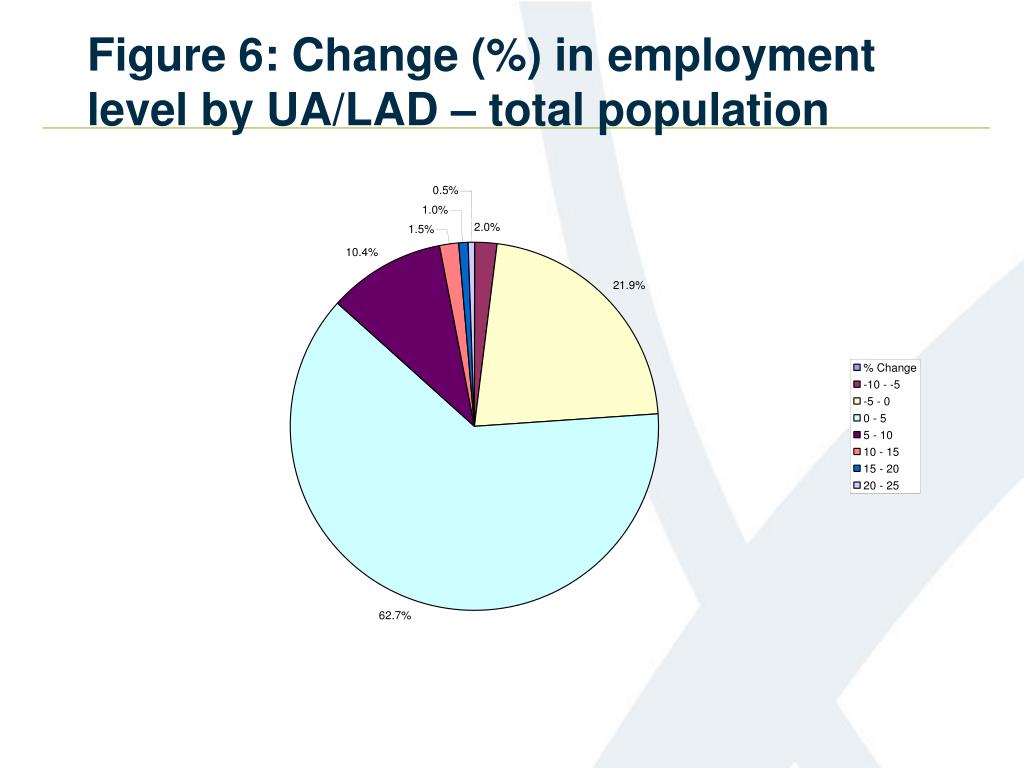 Figure 6: Change (%) in employment level by UA/LAD – total population

0.5%
1.0%
1.5%
2.0%
10.4%
21.9%
62.7%

% Change
-10 - -5
-5 - 0
0 - 5
5 - 10
10 - 15
15 - 20
20 - 25